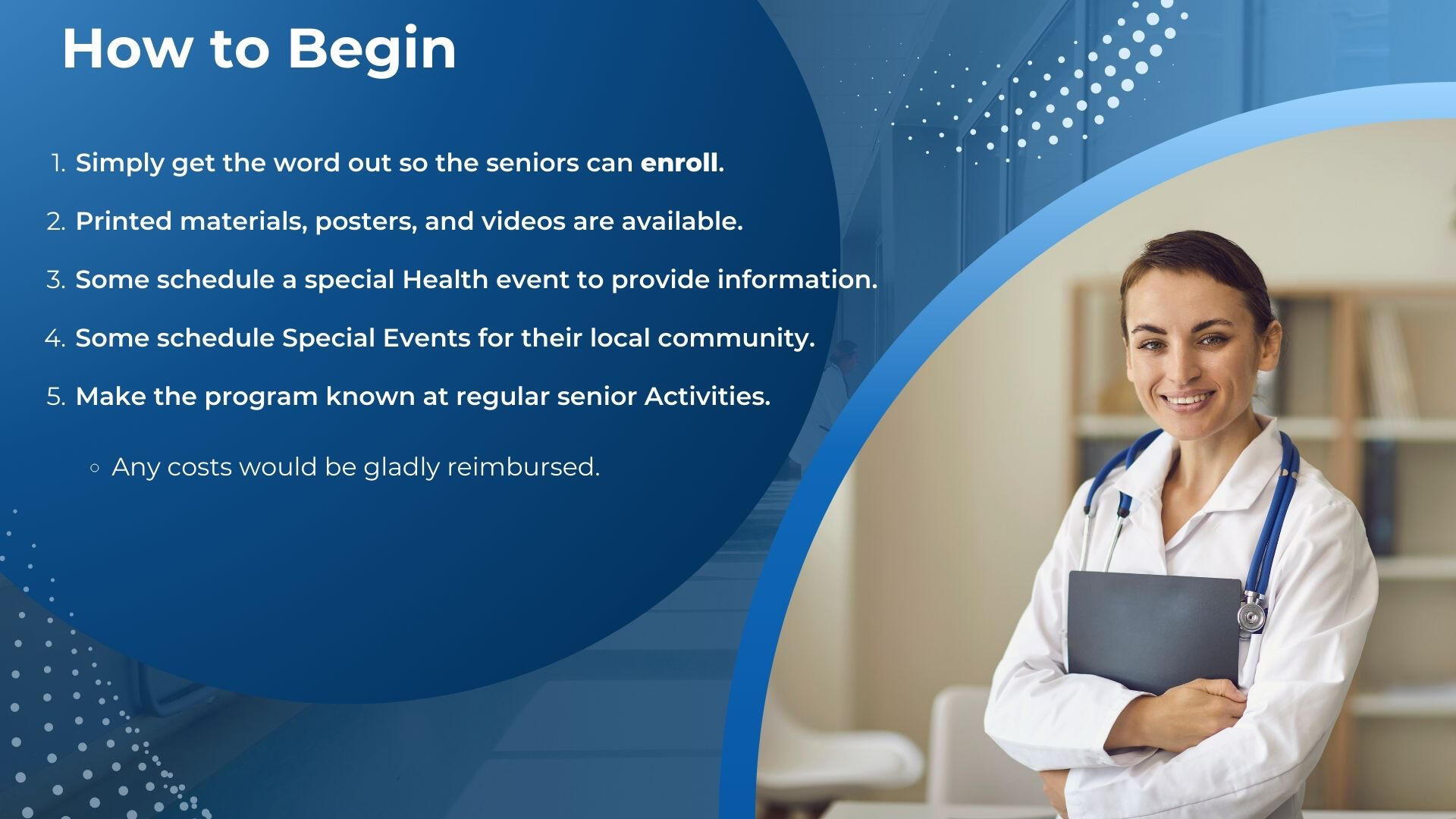 How to Begin

1. Simply get the word out so the seniors can enroll.
2. Printed materials, posters, and videos are available.
3. Some schedule a special Health event to provide information.
4. Some schedule Special Events for their local community.
5. Make the program known at regular senior Activities.

◦ Any costs would be gladly reimbursed.